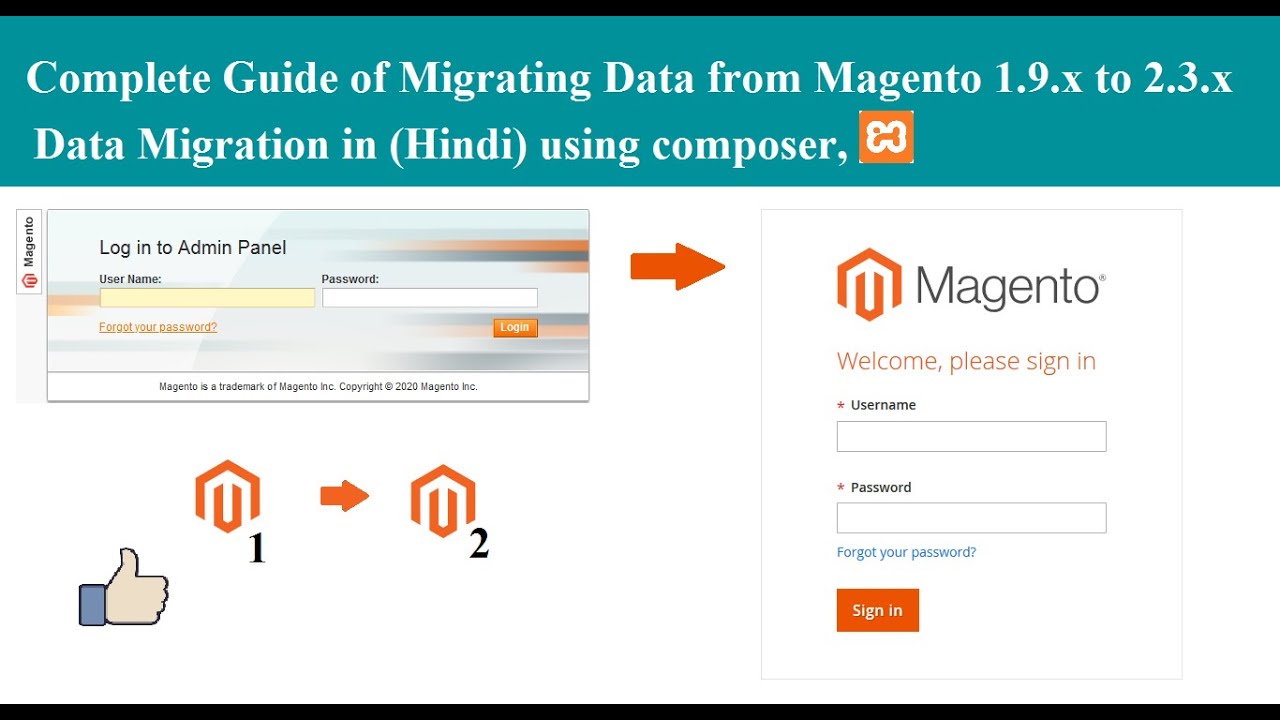 Complete Guide of Migrating Data from Magento 1.9.x to 2.3.x
Data Migration in (Hindi) using composer,

Magento

Log in to Admin Panel

User Name:

Password:

Forgot your password?

Login

Magento is a trademark of Magento Inc. Copyright © 2020 Magento Inc.

1

2

Magento®

Welcome, please sign in

* Username

* Password

Forgot your password?

Sign in